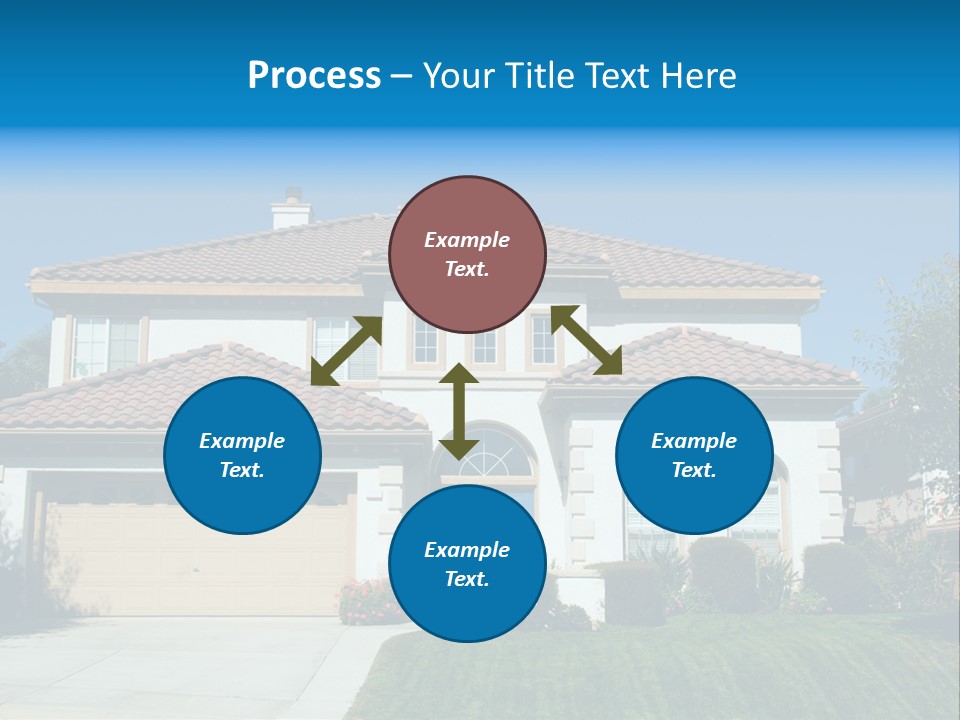 Process – Your Title Text Here

Example Text.

Example Text.

Example Text.

Example Text.